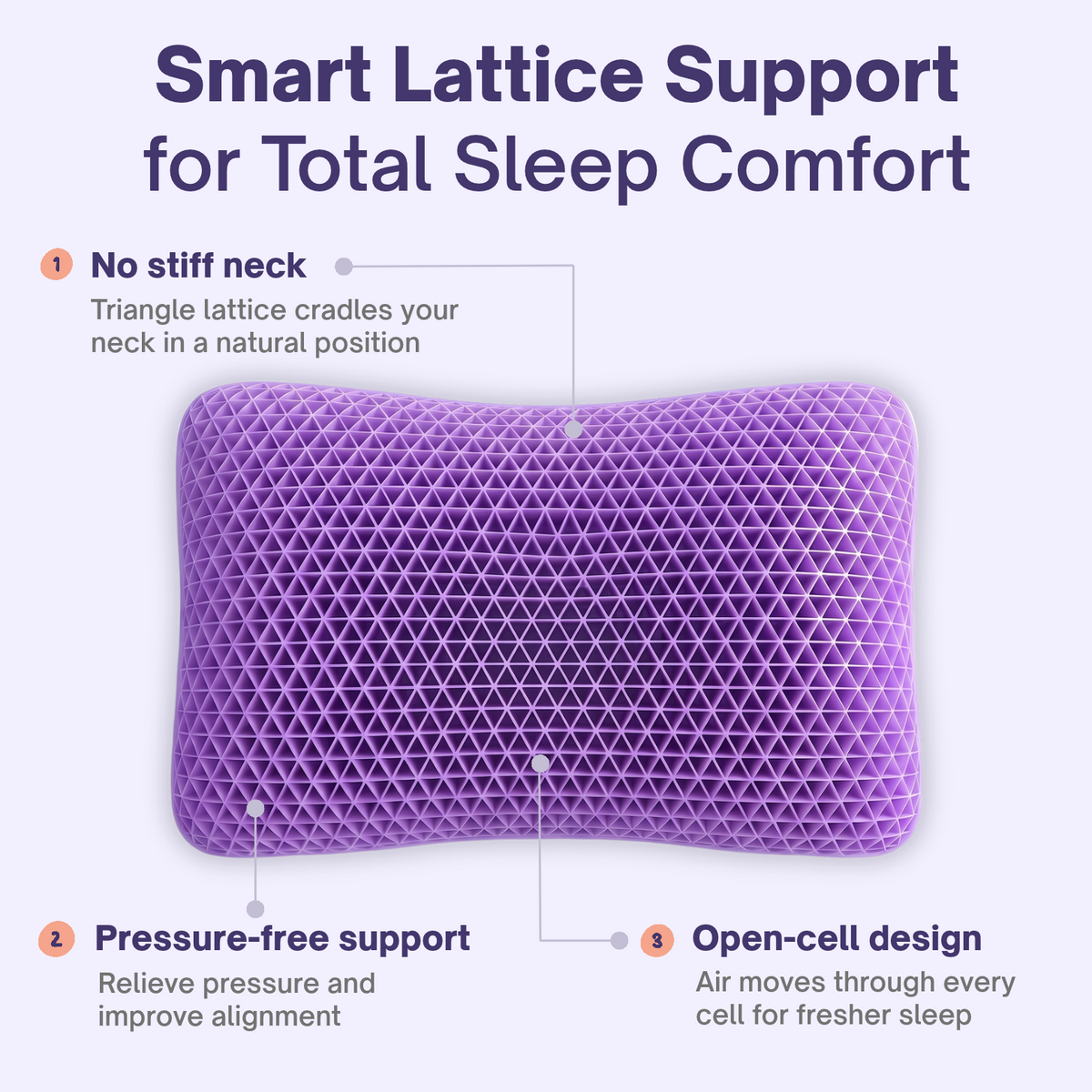 Smart Lattice Support
for Total Sleep Comfort

1 No stiff neck
Triangle lattice cradles your neck in a natural position

2 Pressure-free support
Relieve pressure and improve alignment

3 Open-cell design
Air moves through every cell for fresher sleep